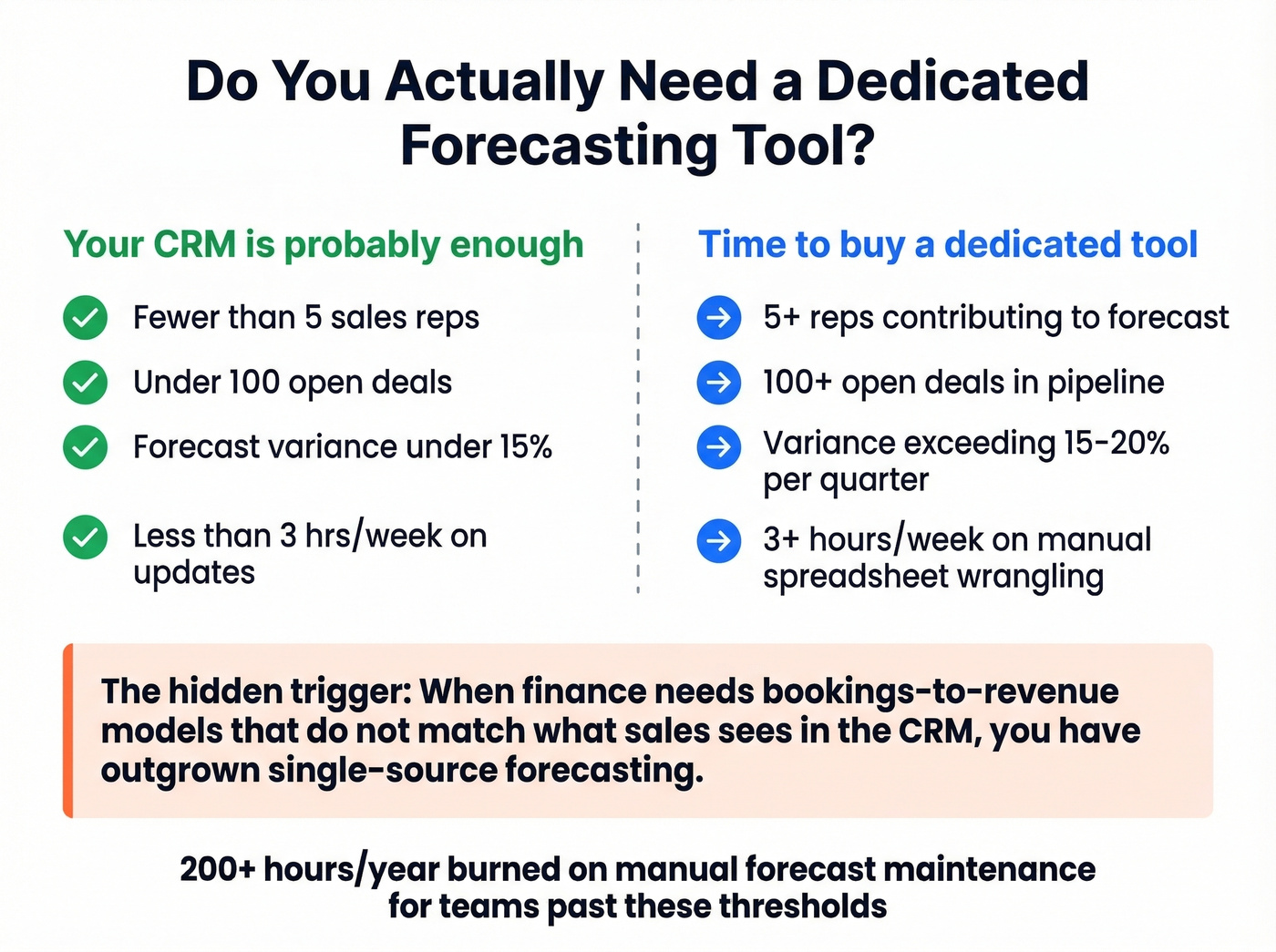 Do You Actually Need a Dedicated Forecasting Tool?

Your CRM is probably enough

Fewer than 5 sales reps

Under 100 open deals

Forecast variance under 15%

Less than 3 hrs/week on updates

Time to buy a dedicated tool

5+ reps contributing to forecast

100+ open deals in pipeline

Variance exceeding 15-20% per quarter

3+ hours/week on manual spreadsheet wrangling

The hidden trigger: When finance needs bookings-to-revenue models that do not match what sales sees in the CRM, you have outgrown single-source forecasting.

200+ hours/year burned on manual forecast maintenance for teams past these thresholds